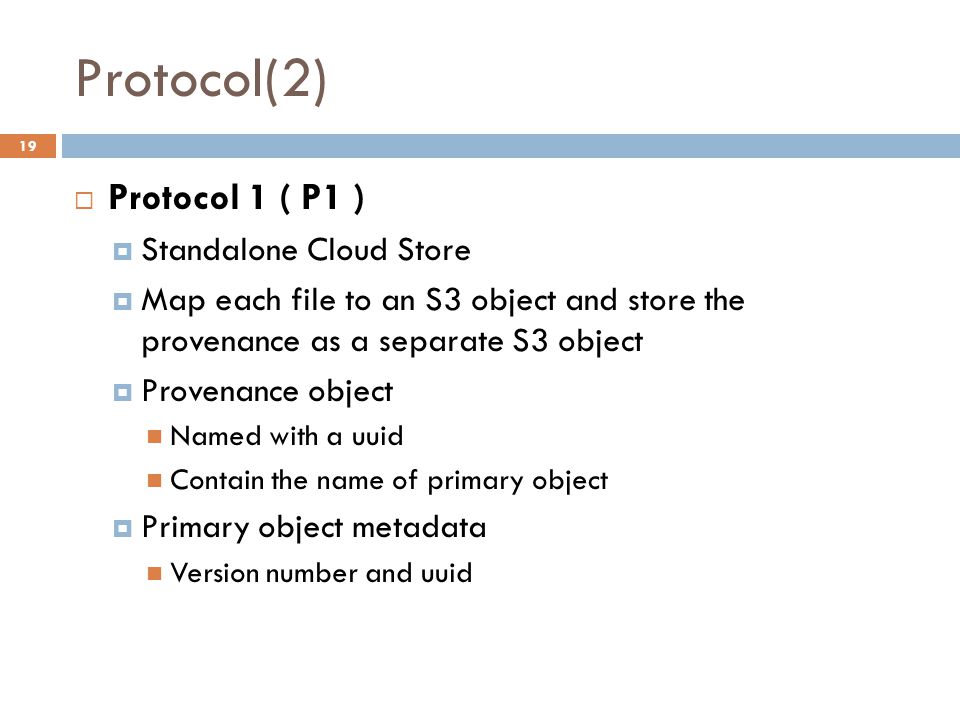 Protocol(2)

19

Protocol 1 ( P1 )

Standalone Cloud Store

Map each file to an S3 object and store the provenance as a separate S3 object

Provenance object

Named with a uuid

Contain the name of primary object

Primary object metadata

Version number and uuid